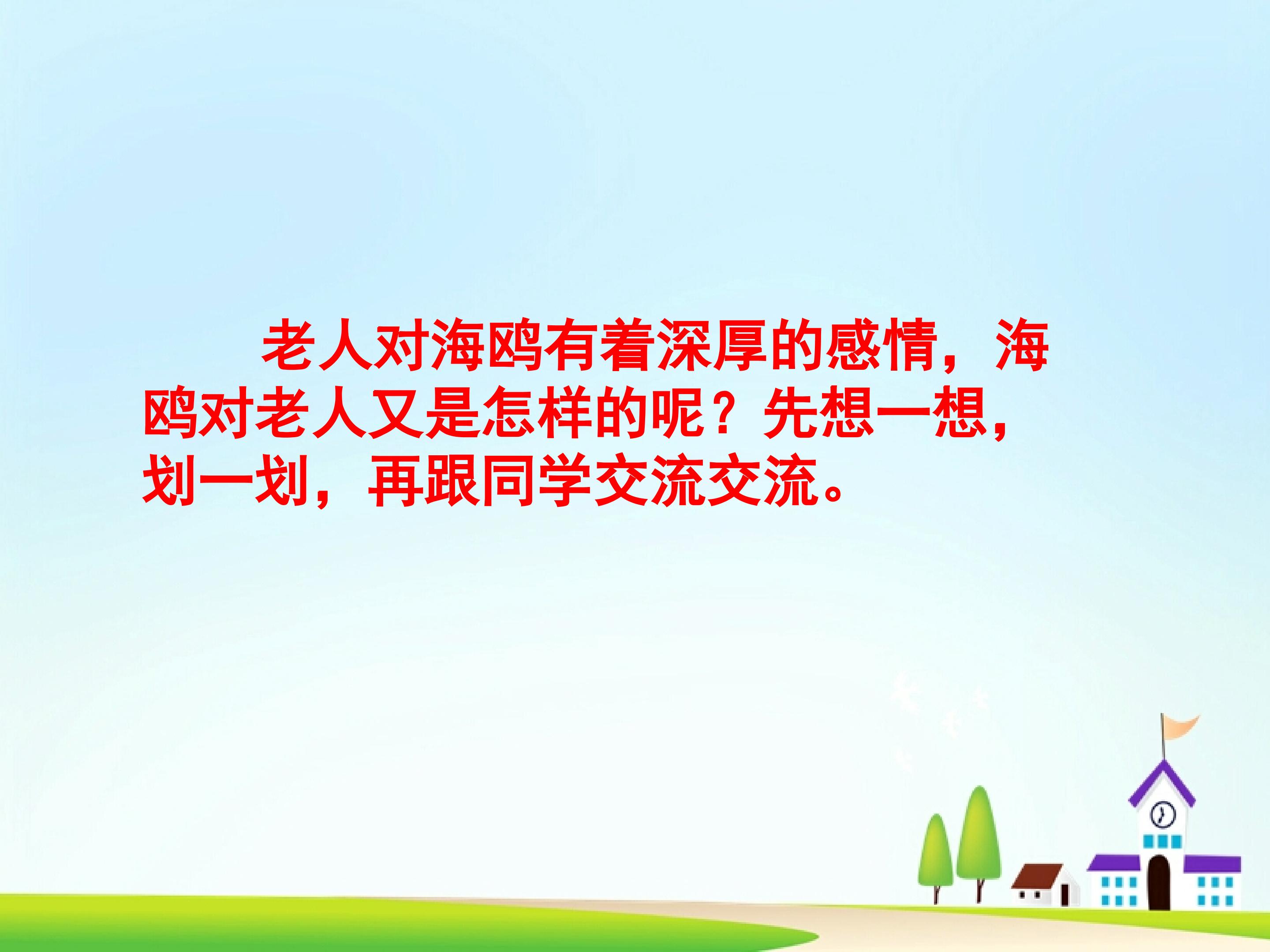 老人对海鸥有着深厚的感情，海鸥对老人又是怎样的呢？先想一想，划一划，再跟同学交流交流。